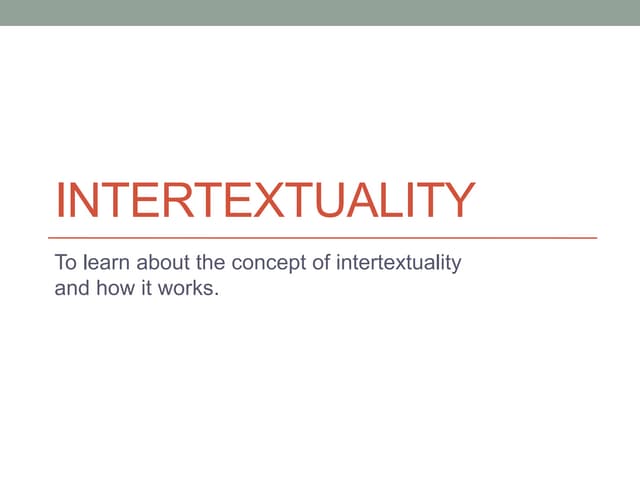 INTERTEXTUALITY

To learn about the concept of intertextuality and how it works.